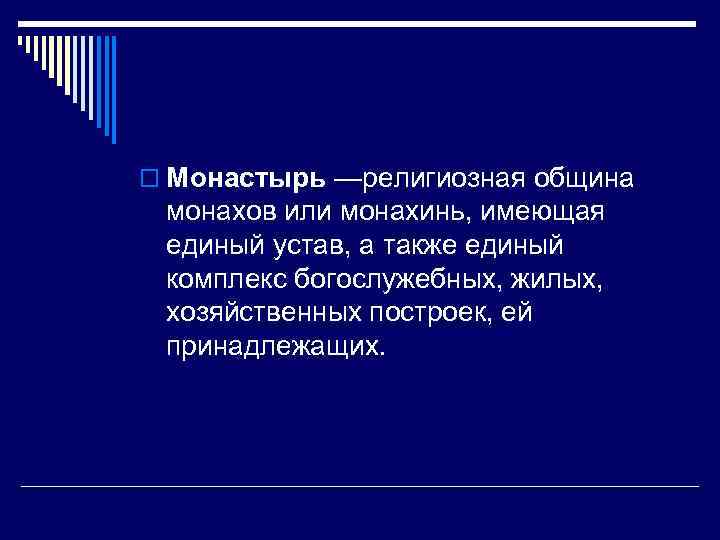 Монастырь —религиозная община монахов или монахинь, имеющая единый устав, а также единый комплекс богослужебных, жилых, хозяйственных построек, ей принадлежащих.